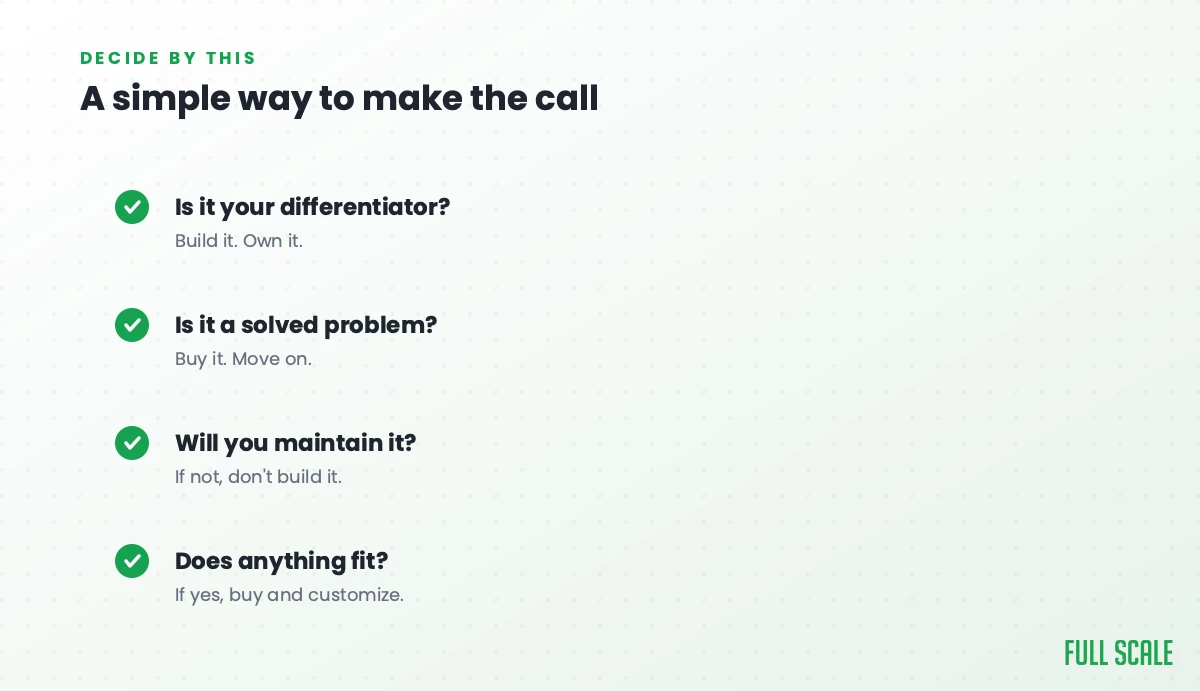 DECIDE BY THIS

A simple way to make the call

Is it your differentiator?

Build it. Own it.

Is it a solved problem?

Buy it. Move on.

Will you maintain it?

If not, don't build it.

Does anything fit?

If yes, buy and customize.

FULL SCALE